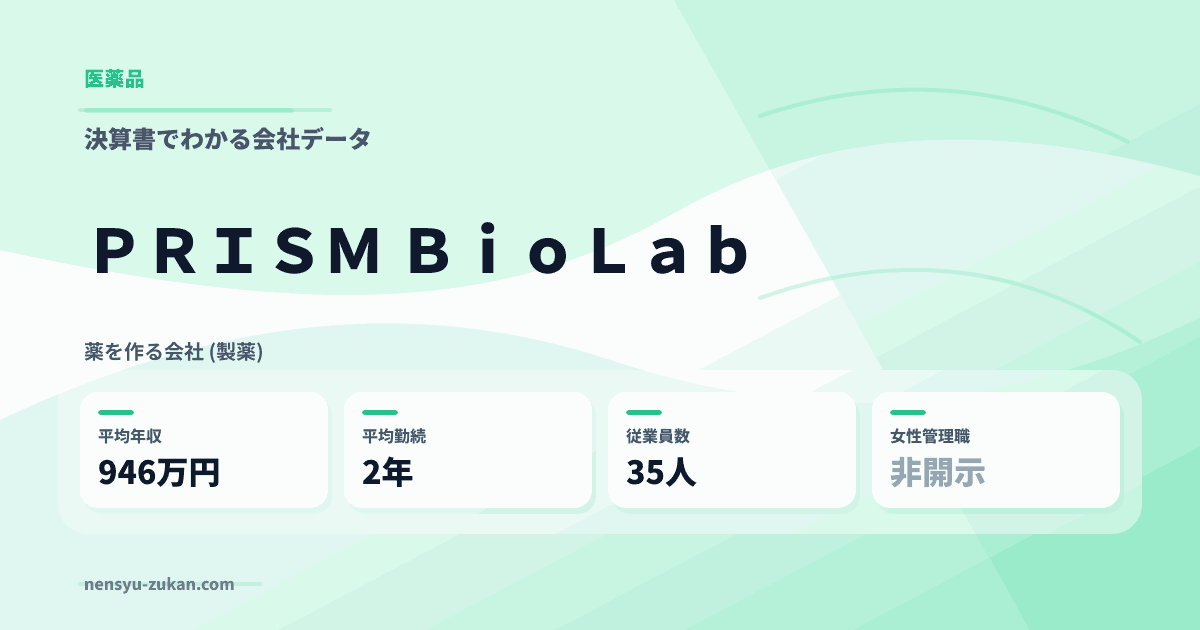 医薬品

決算書でわかる会社データ

ＰＲＩＳＭ ＢｉｏＬａｂ

薬を作る会社 (製薬)

平均年収
946万円

平均勤続
2年

従業員数
35人

女性管理職
非開示

nensyu-zukan.com